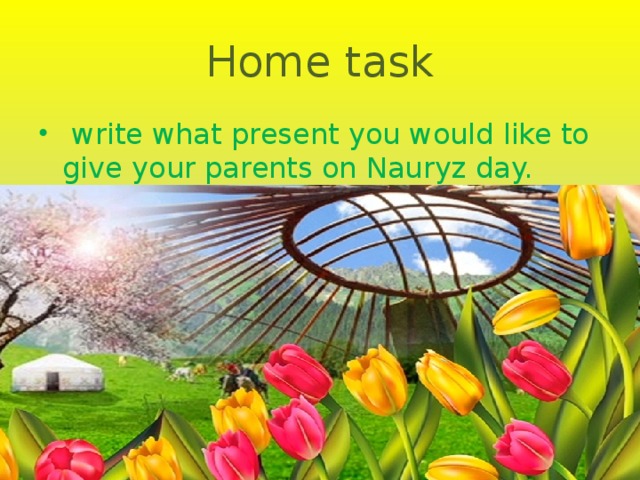 Home task

• write what present you would like to give your parents on Nauryz day.